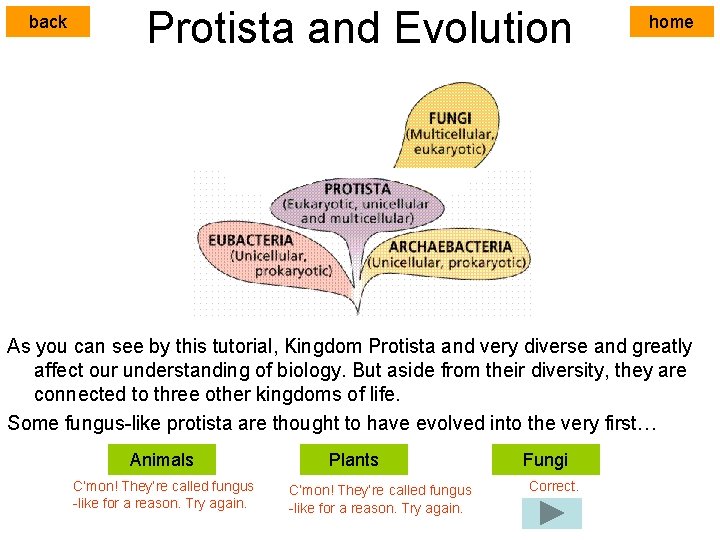 back

Protista and Evolution

home

FUNGI
(Multicellular, eukaryotic)

PROTISTA
(Eukaryotic, unicellular and multicellular)

EUBACTERIA
(Unicellular, prokaryotic)

ARCHAEBACTERIA
(Unicellular, prokaryotic)

As you can see by this tutorial, Kingdom Protista and very diverse and greatly affect our understanding of biology. But aside from their diversity, they are connected to three other kingdoms of life.

Some fungus-like protista are thought to have evolved into the very first…

Animals

C'mon! They're called fungus -like for a reason. Try again.

Plants

C'mon! They're called fungus -like for a reason. Try again.

Fungi

Correct.